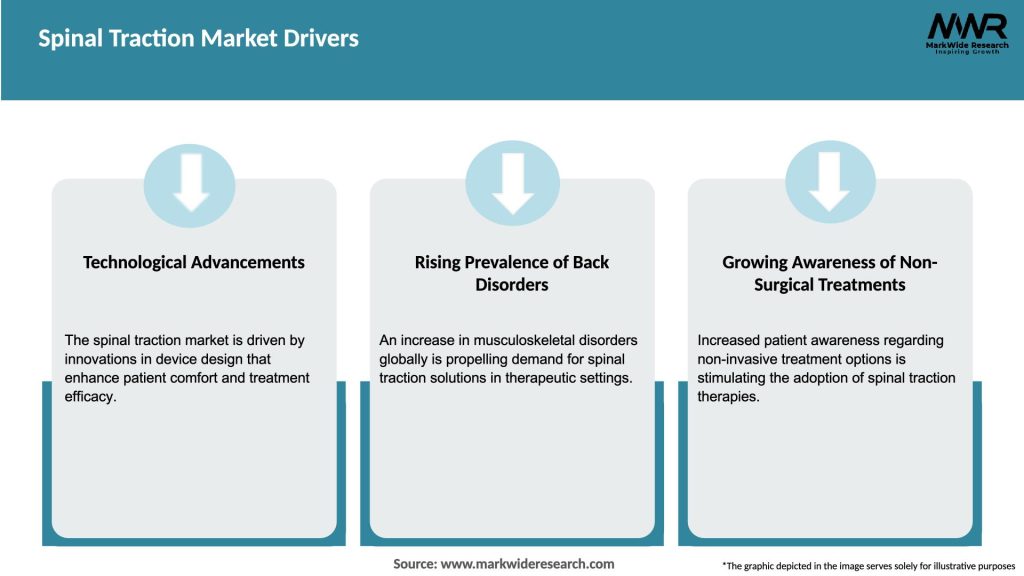 Spinal Traction Market Drivers

MWR
MarkWide Research
Inspiring Growth

Technological Advancements

The spinal traction market is driven by innovations in device design that enhance patient comfort and treatment efficacy.

Rising Prevalence of Back Disorders

An increase in musculoskeletal disorders globally is propelling demand for spinal traction solutions in therapeutic settings.

Growing Awareness of Non-Surgical Treatments

Increased patient awareness regarding non-invasive treatment options is stimulating the adoption of spinal traction therapies.

Source: www.markwideresearch.com

*The graphic depicted in the image serves solely for illustrative purposes